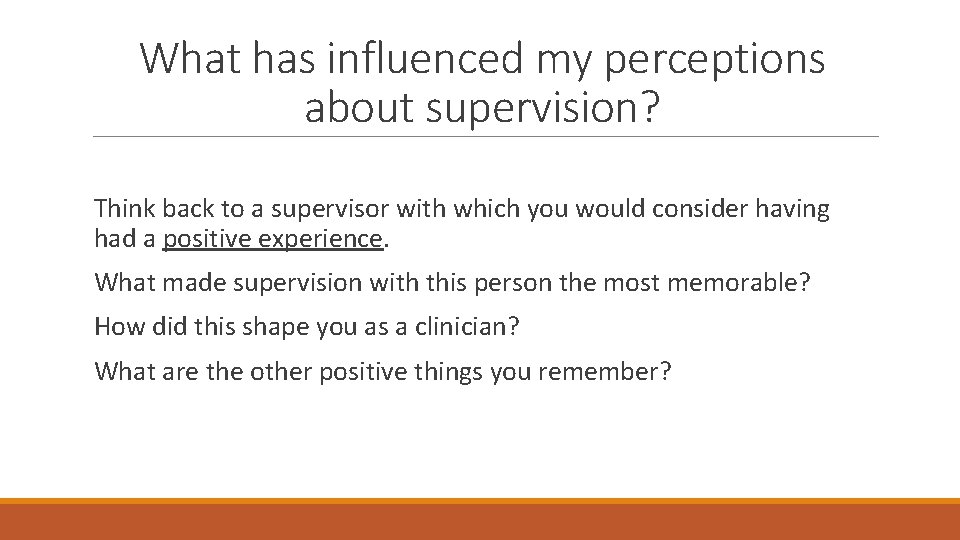 What has influenced my perceptions about supervision?

Think back to a supervisor with which you would consider having had a positive experience.

What made supervision with this person the most memorable?

How did this shape you as a clinician?

What are the other positive things you remember?